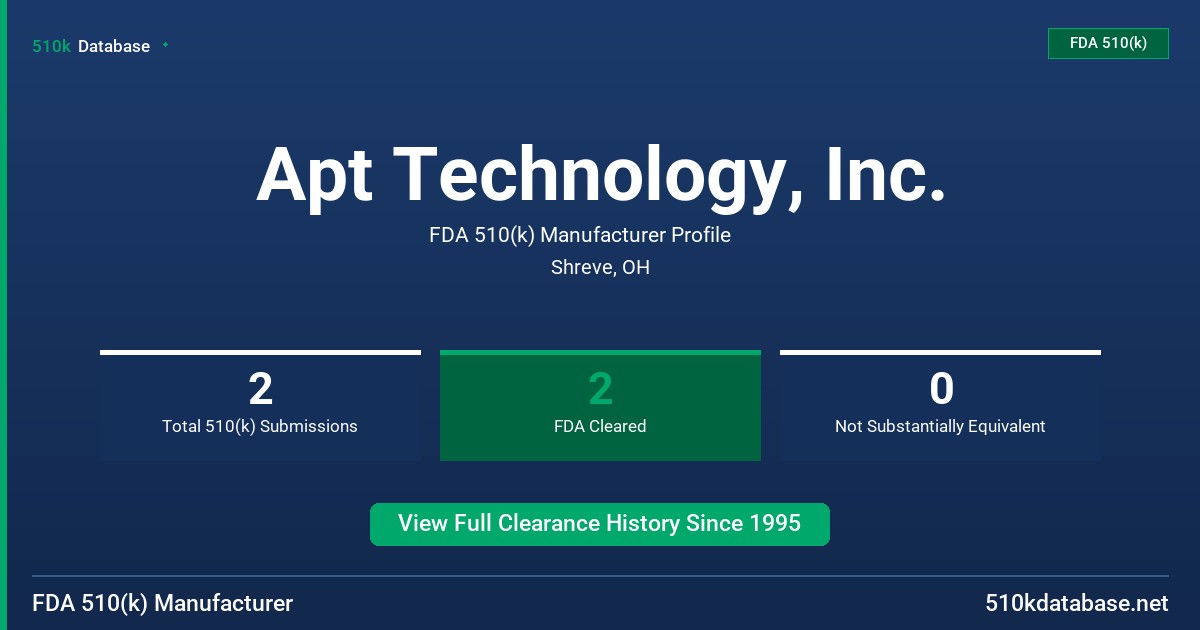 510k Database

FDA 510(k)

Apt Technology, Inc.

FDA 510(k) Manufacturer Profile

Shreve, OH

2
Total 510(k) Submissions

2
FDA Cleared

0
Not Substantially Equivalent

View Full Clearance History Since 1995

FDA 510(k) Manufacturer

510kdatabase.net